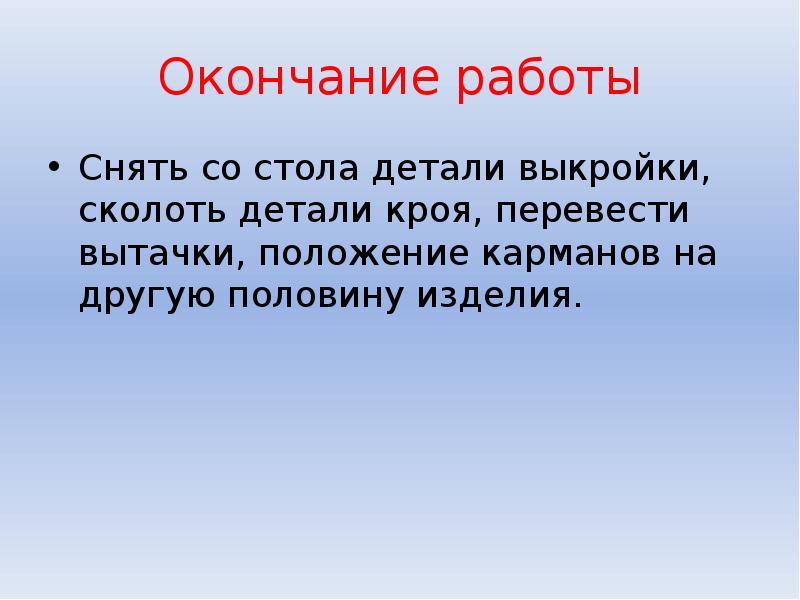 Окончание работы

• Снять со стола детали выкройки, сколоть детали кроя, перевести вытачки, положение карманов на другую половину изделия.